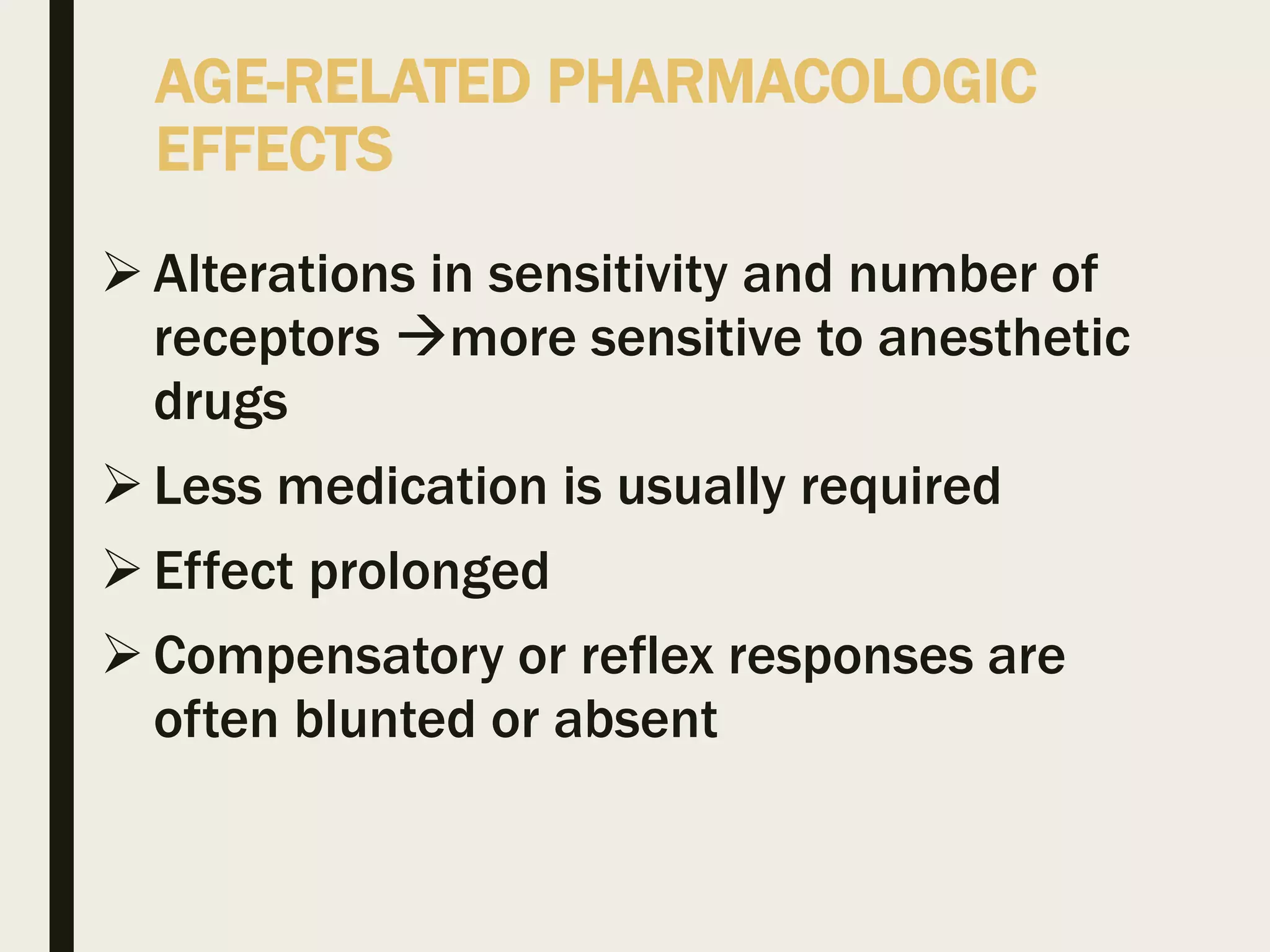 AGE-RELATED PHARMACOLOGIC EFFECTS

➢ Alterations in sensitivity and number of receptors →more sensitive to anesthetic drugs

➢ Less medication is usually required

➢ Effect prolonged

➢ Compensatory or reflex responses are often blunted or absent